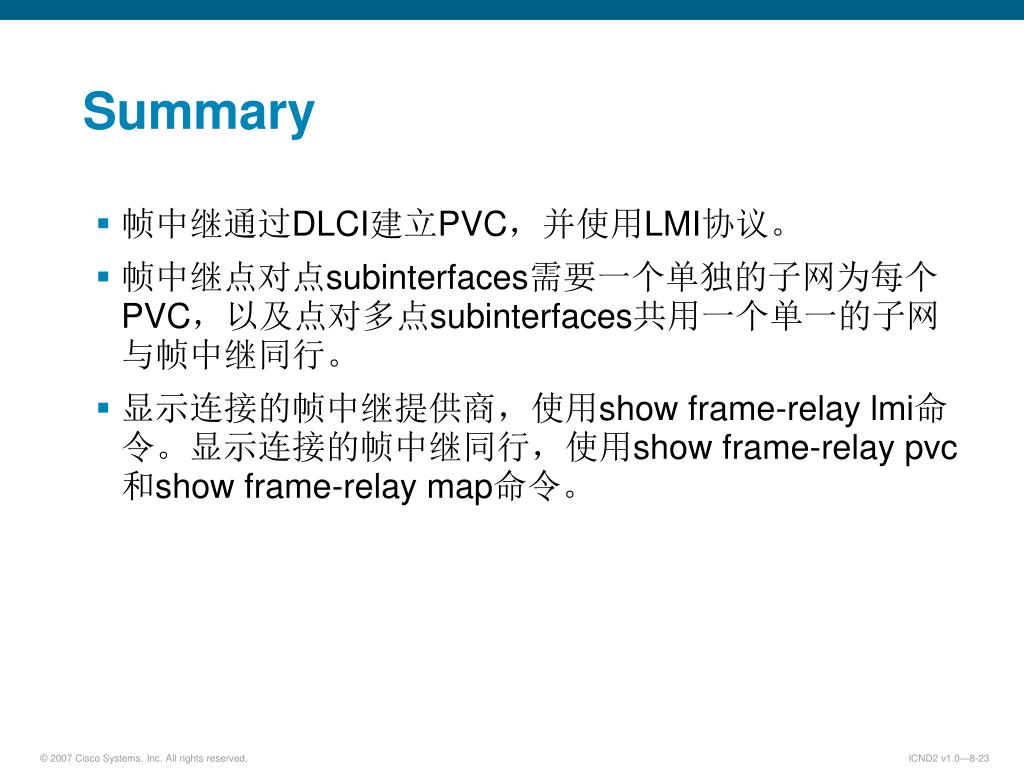 Summary

▪ 帧中继通过DLCI建立PVC，并使用LMI协议。

▪ 帧中继点对点subinterfaces需要一个单独的子网为每个PVC，以及点对多点subinterfaces共用一个单一的子网与帧中继同行。

▪ 显示连接的帧中继提供商，使用show frame-relay lmi命令。显示连接的帧中继同行，使用show frame-relay pvc和show frame-relay map命令。

© 2007 Cisco Systems, Inc. All rights reserved.

ICND2 v1.0—8-23